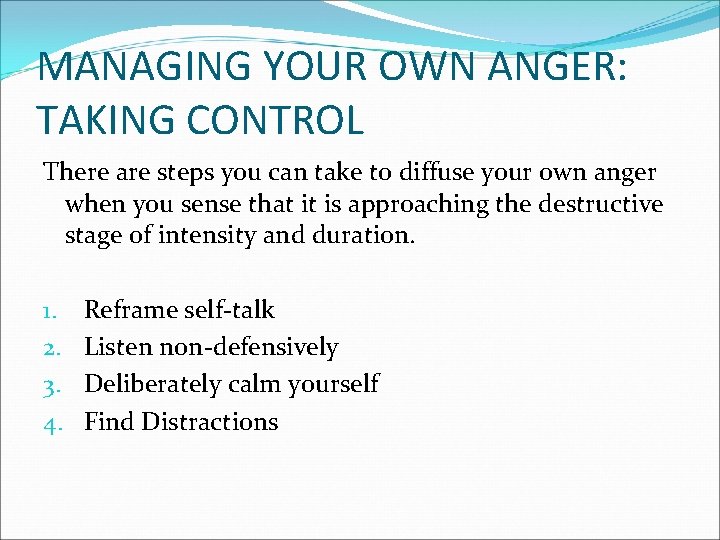 MANAGING YOUR OWN ANGER: TAKING CONTROL

There are steps you can take to diffuse your own anger when you sense that it is approaching the destructive stage of intensity and duration.

1. Reframe self-talk
2. Listen non-defensively
3. Deliberately calm yourself
4. Find Distractions